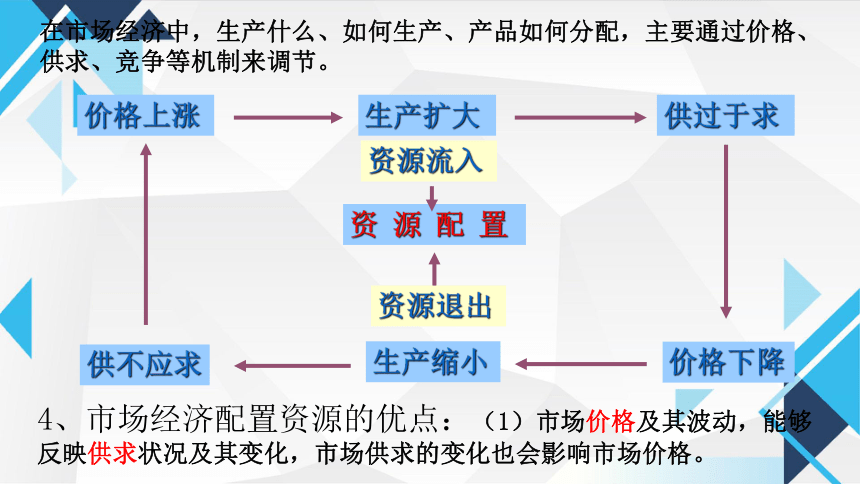 在市场经济中，生产什么、如何生产、产品如何分配，主要通过价格、供求、竞争等机制来调节。

价格上涨

生产扩大

供过于求

资源流入

资 源 配 置

资源退出

供不应求

生产缩小

价格下降

4、市场经济配置资源的优点：（1）市场价格及其波动，能够反映供求状况及其变化，市场供求的变化也会影响市场价格。